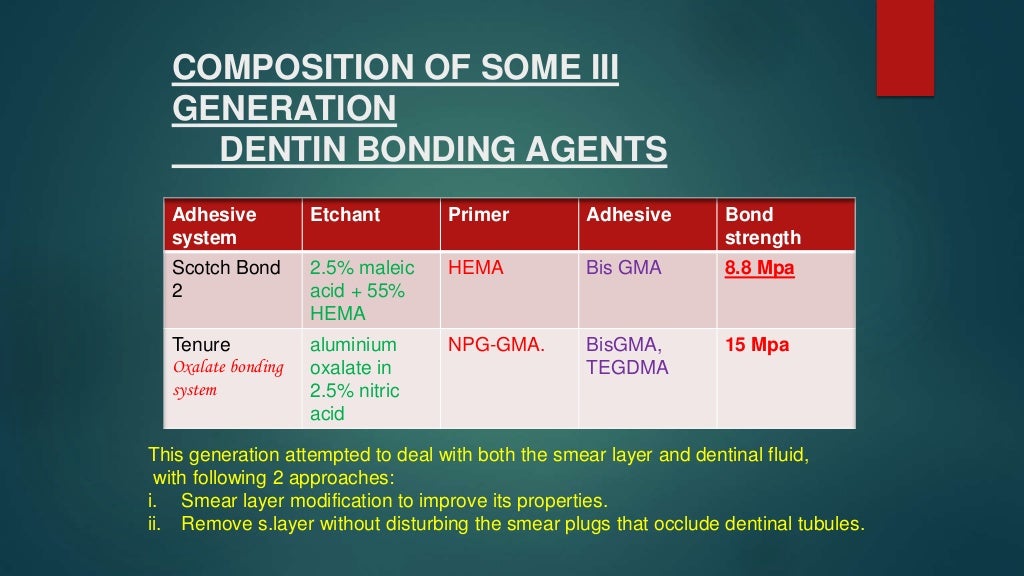 COMPOSITION OF SOME III GENERATION
DENTIN BONDING AGENTS

| Adhesive system | Etchant | Primer | Adhesive | Bond strength |
|---|---|---|---|---|
| Scotch Bond 2 | 2.5% maleic acid + 55% HEMA | HEMA | Bis GMA | 8.8 Mpa |
| Tenure Oxalate bonding system | aluminium oxalate in 2.5% nitric acid | NPG-GMA. | BisGMA, TEGDMA | 15 Mpa |

This generation attempted to deal with both the smear layer and dentinal fluid, with following 2 approaches:
i. Smear layer modification to improve its properties.
ii. Remove s.layer without disturbing the smear plugs that occlude dentinal tubules.